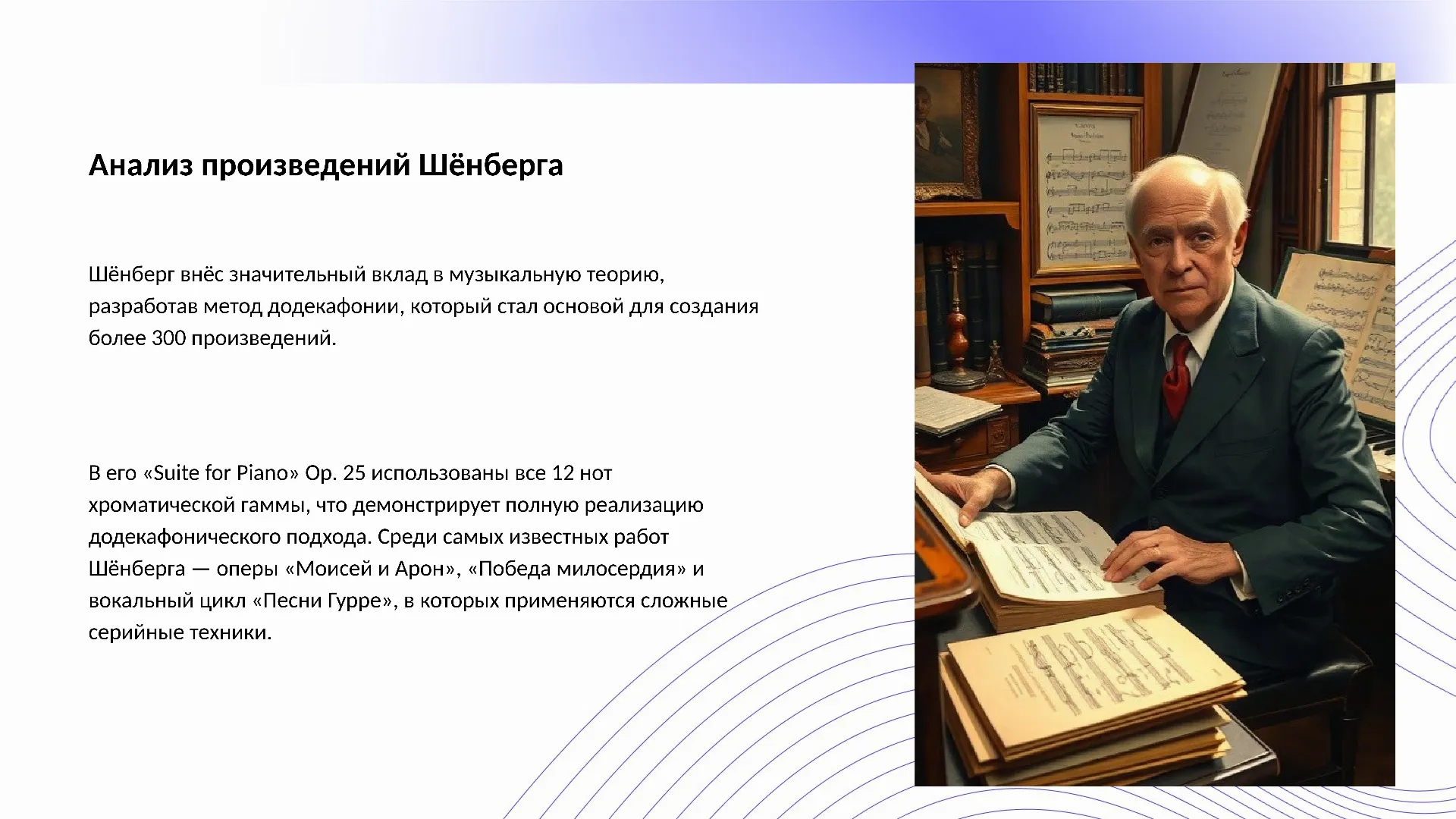 Анализ произведений Шёнберга

Шёнберг внёс значительный вклад в музыкальную теорию, разработав метод додекафонии, который стал основой для создания более 300 произведений.

В его «Suite for Piano» Op. 25 использованы все 12 нот хроматической гаммы, что демонстрирует полную реализацию додекафонического подхода. Среди самых известных работ Шёнберга — оперы «Моисей и Арон», «Победа милосердия» и вокальный цикл «Песни Гурре», в которых применяются сложные серийные техники.